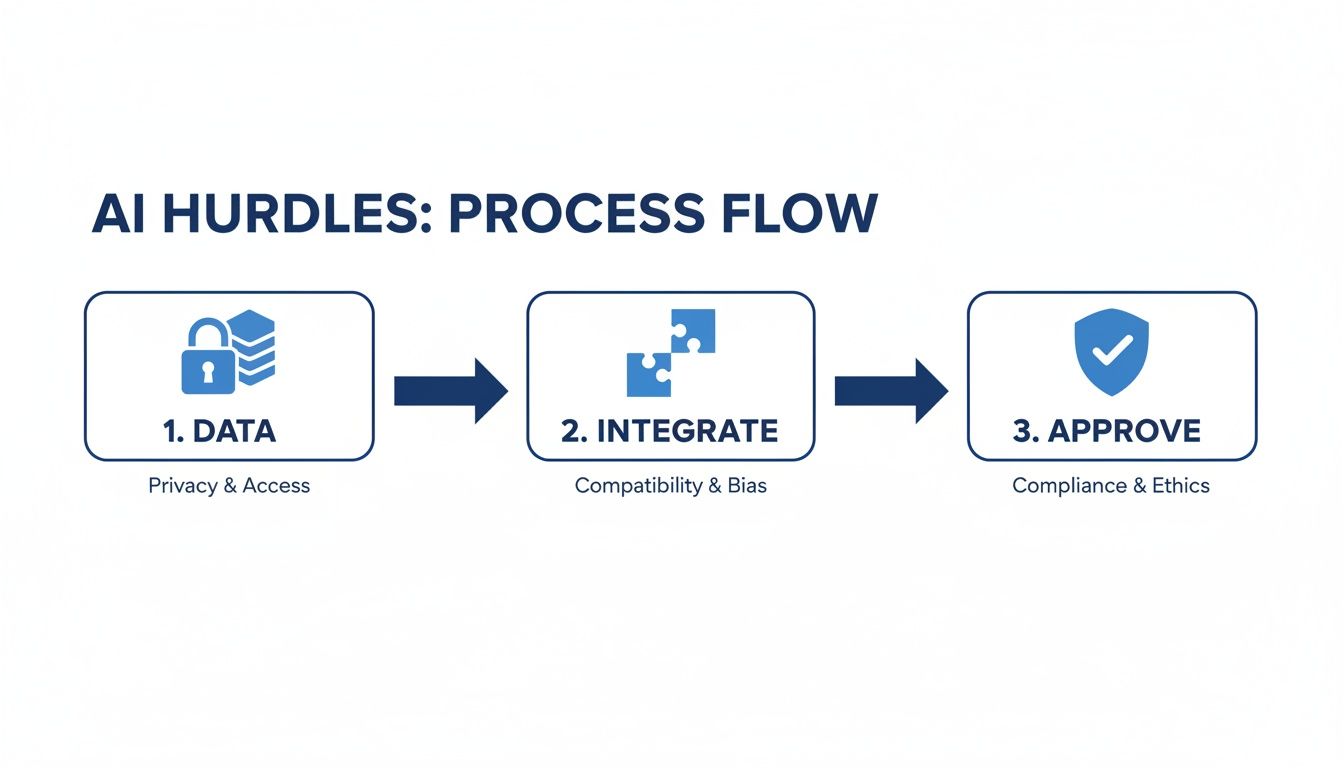 AI HURDLES: PROCESS FLOW

1. DATA

Privacy & Access

2. INTEGRATE

Compatibility & Bias

3. APPROVE

Compliance & Ethics